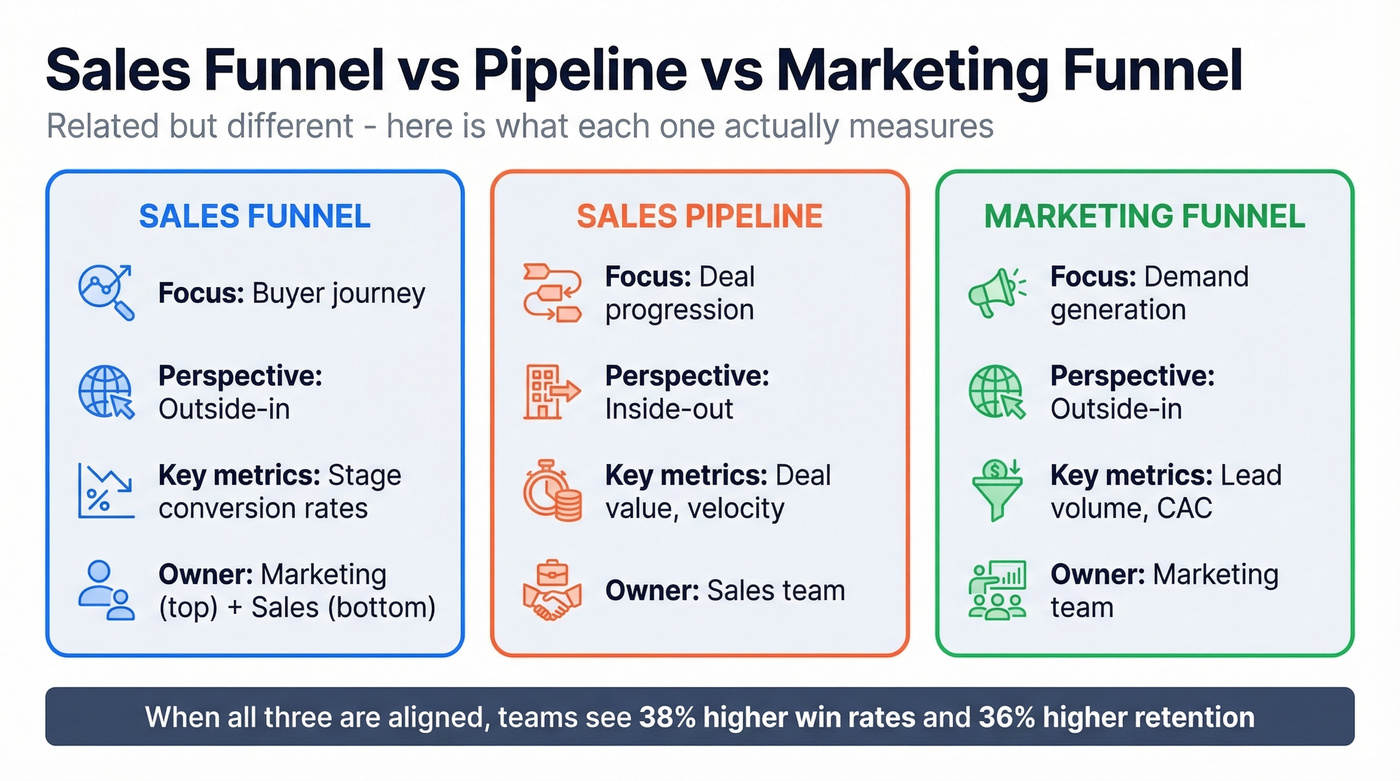 Sales Funnel vs Pipeline vs Marketing Funnel

Related but different - here is what each one actually measures

SALES FUNNEL

Focus: Buyer journey

Perspective: Outside-in

Key metrics: Stage conversion rates

Owner: Marketing (top) + Sales (bottom)

SALES PIPELINE

Focus: Deal progression

Perspective: Inside-out

Key metrics: Deal value, velocity

Owner: Sales team

MARKETING FUNNEL

Focus: Demand generation

Perspective: Outside-in

Key metrics: Lead volume, CAC

Owner: Marketing team

When all three are aligned, teams see 38% higher win rates and 36% higher retention